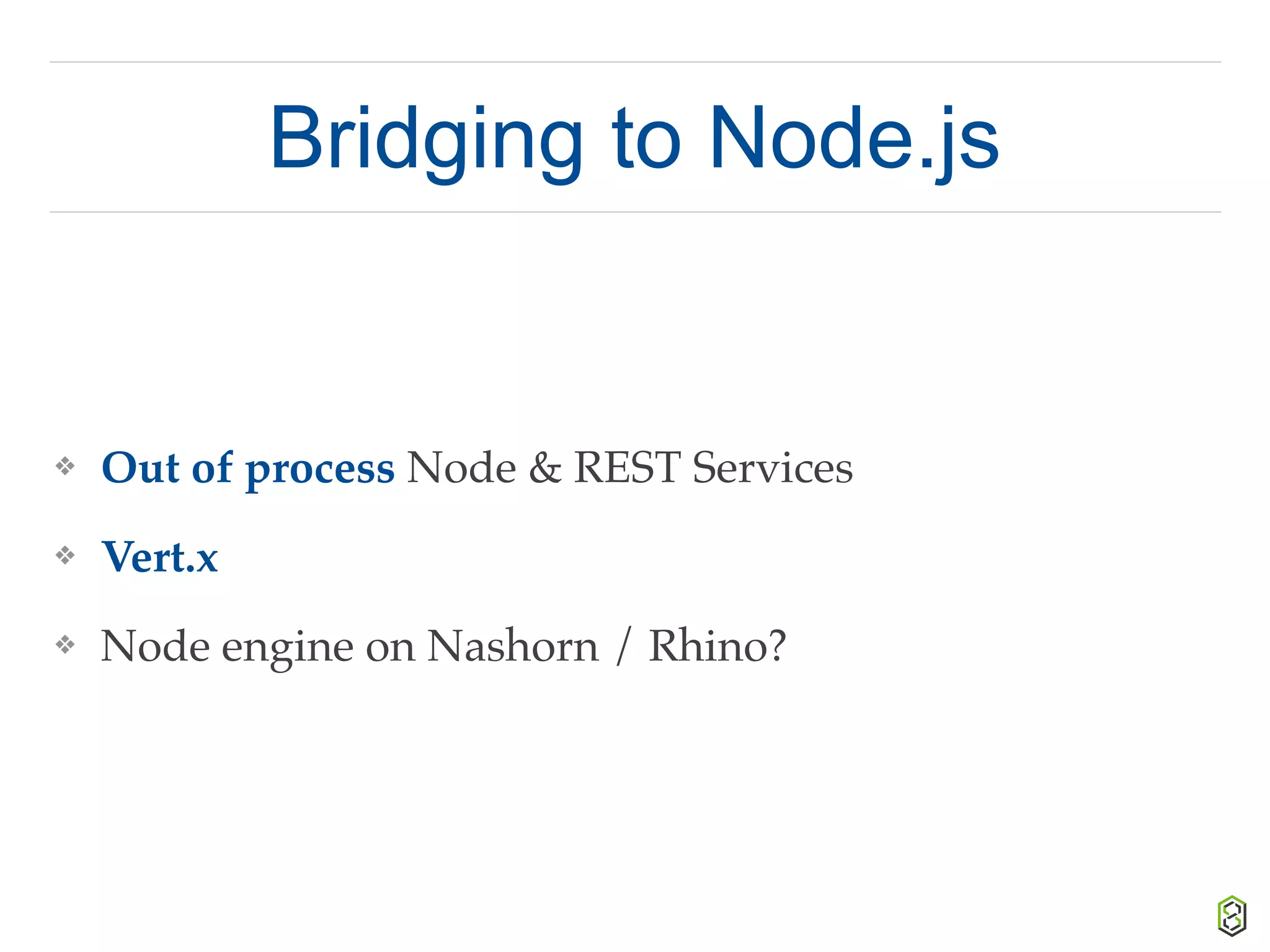 Bridging to Node.js

❖ Out of process Node & REST Services

❖ Vert.x

❖ Node engine on Nashorn / Rhino?